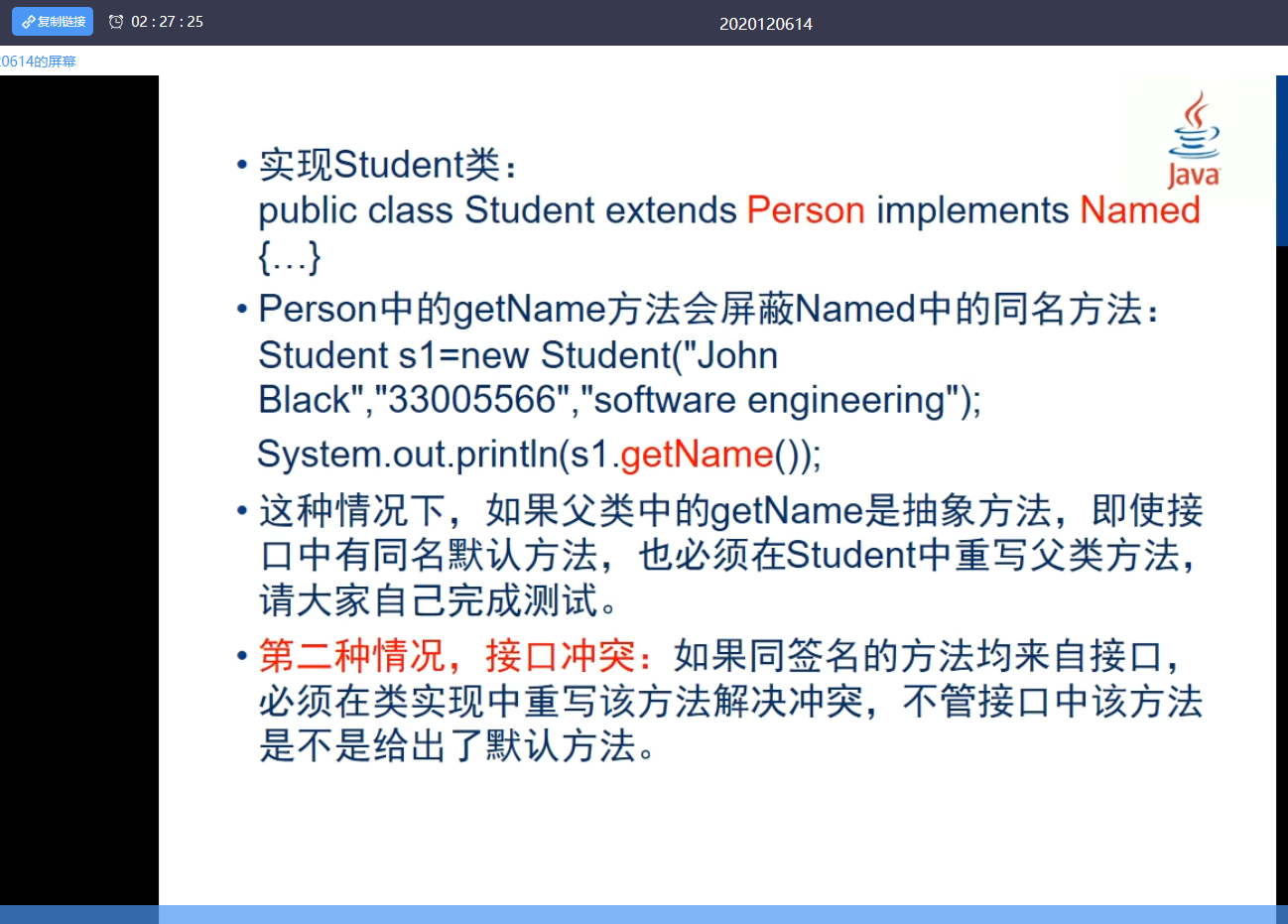 复制链接 02 : 27 : 25 2020120614

0614的屏幕

Java

• 实现Student类：
public class Student extends Person implements Named {…}

• Person中的getName方法会屏蔽Named中的同名方法：
Student s1=new Student("John Black","33005566","software engineering");
System.out.println(s1.getName());

• 这种情况下，如果父类中的getName是抽象方法，即使接口中有同名默认方法，也必须在Student中重写父类方法，请大家自己完成测试。

• 第二种情况，接口冲突：如果同签名的方法均来自接口，必须在类实现中重写该方法解决冲突，不管接口中该方法是不是给出了默认方法。